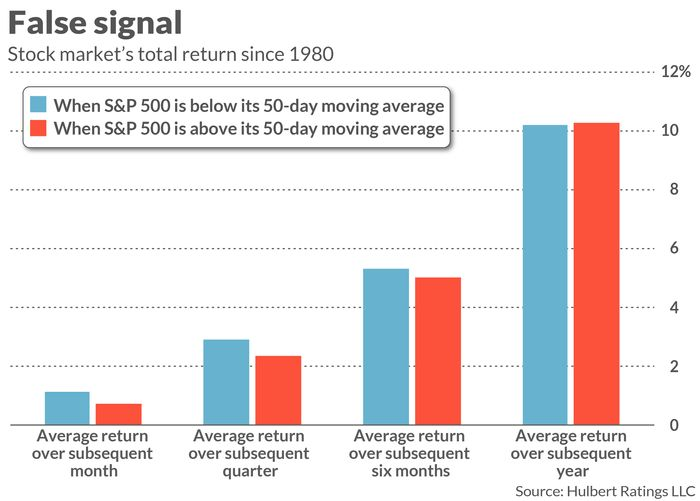 False signal
Stock market's total return since 1980

When S&P 500 is below its 50-day moving average
When S&P 500 is above its 50-day moving average

12%
10
8
6
4
2
0

Average return over subsequent month
Average return over subsequent quarter
Average return over subsequent six months
Average return over subsequent year

Source: Hulbert Ratings LLC